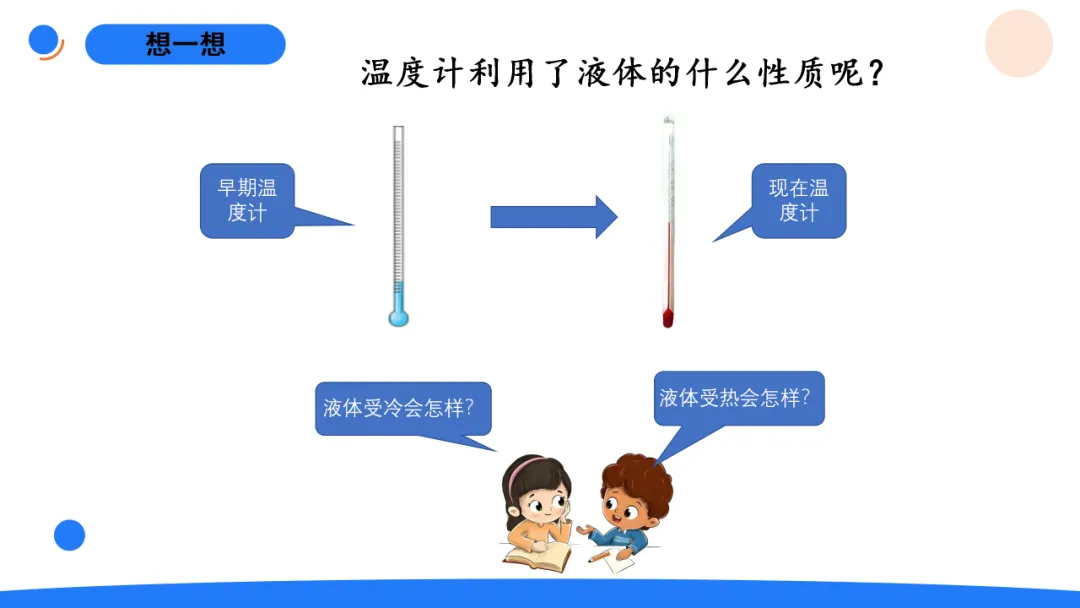 想一想

温度计利用了液体的什么性质呢？

早期温度计

现在温度计

液体受冷会怎样?

液体受热会怎样?